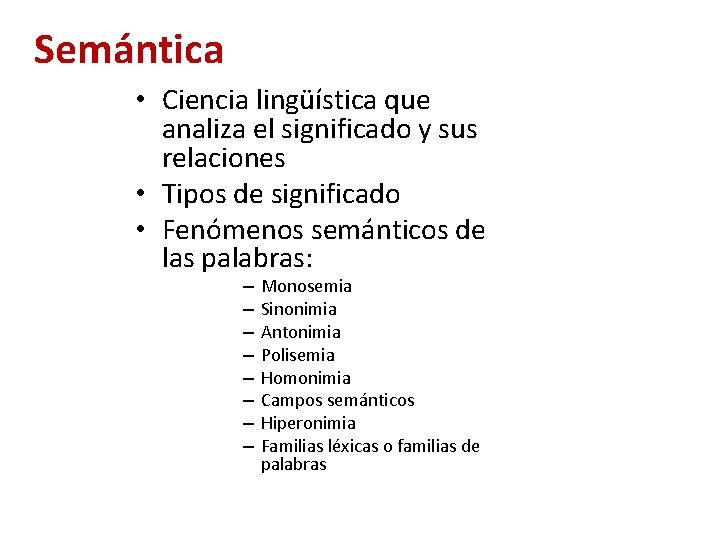 Semántica

• Ciencia lingüística que analiza el significado y sus relaciones
• Tipos de significado
• Fenómenos semánticos de las palabras:
  – Monosemia
  – Sinonimia
  – Antonimia
  – Polisemia
  – Homonimia
  – Campos semánticos
  – Hiperonimia
  – Familias léxicas o familias de palabras